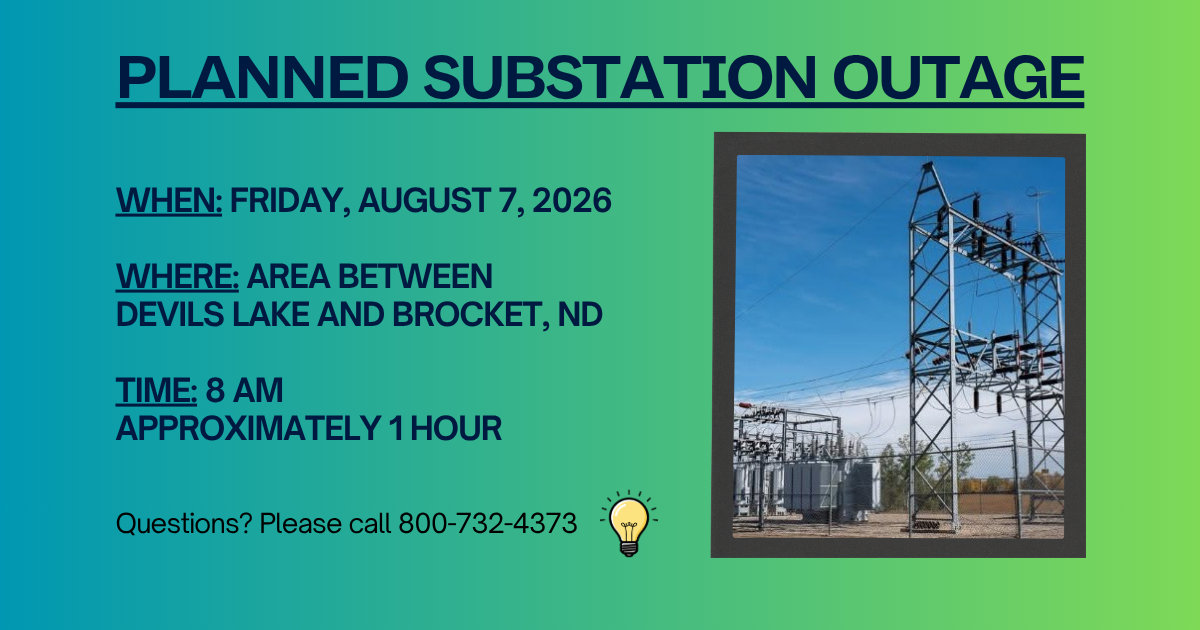 PLANNED SUBSTATION OUTAGE

WHEN: FRIDAY, AUGUST 7, 2026

WHERE: AREA BETWEEN DEVILS LAKE AND BROCKET, ND

TIME: 8 AM
APPROXIMATELY 1 HOUR

Questions? Please call 800-732-4373